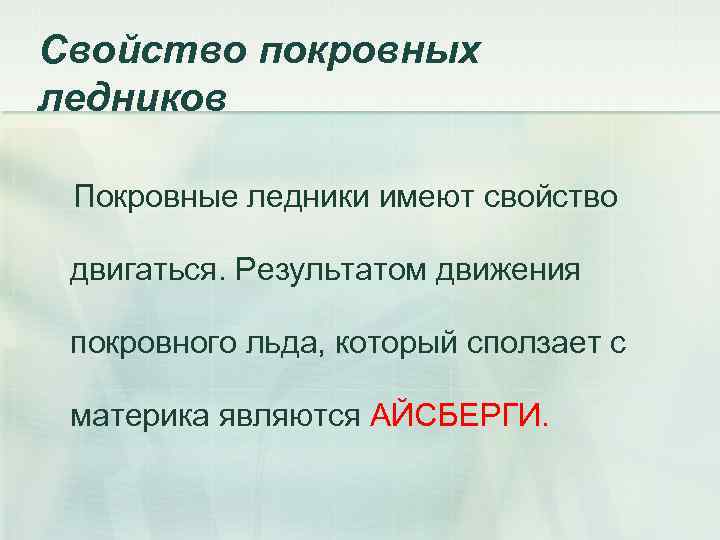 Свойство покровных ледников

Покровные ледники имеют свойство двигаться. Результатом движения покровного льда, который сползает с материка являются АЙСБЕРГИ.